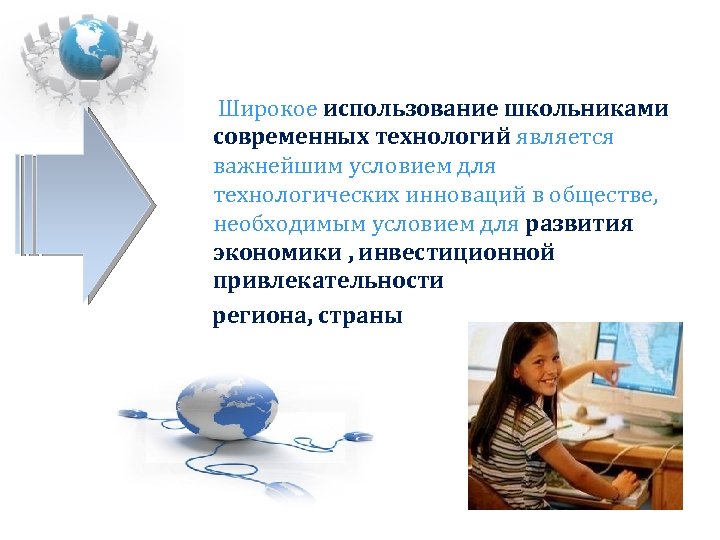 Широкое использование школьниками современных технологий является важнейшим условием для технологических инноваций в обществе, необходимым условием для развития экономики , инвестиционной привлекательности

региона, страны